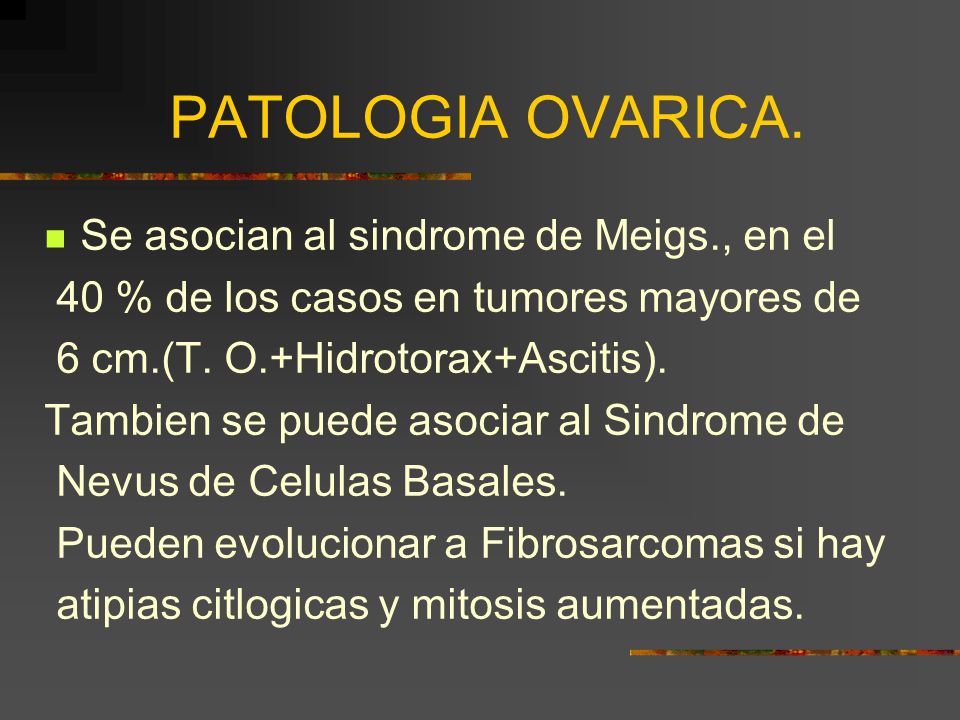 PATOLOGIA OVARICA.

Se asocian al sindrome de Meigs., en el 40 % de los casos en tumores mayores de 6 cm.(T. O.+Hidrotorax+Ascitis).

Tambien se puede asociar al Sindrome de Nevus de Celulas Basales.

Pueden evolucionar a Fibrosarcomas si hay atipias citlogicas y mitosis aumentadas.